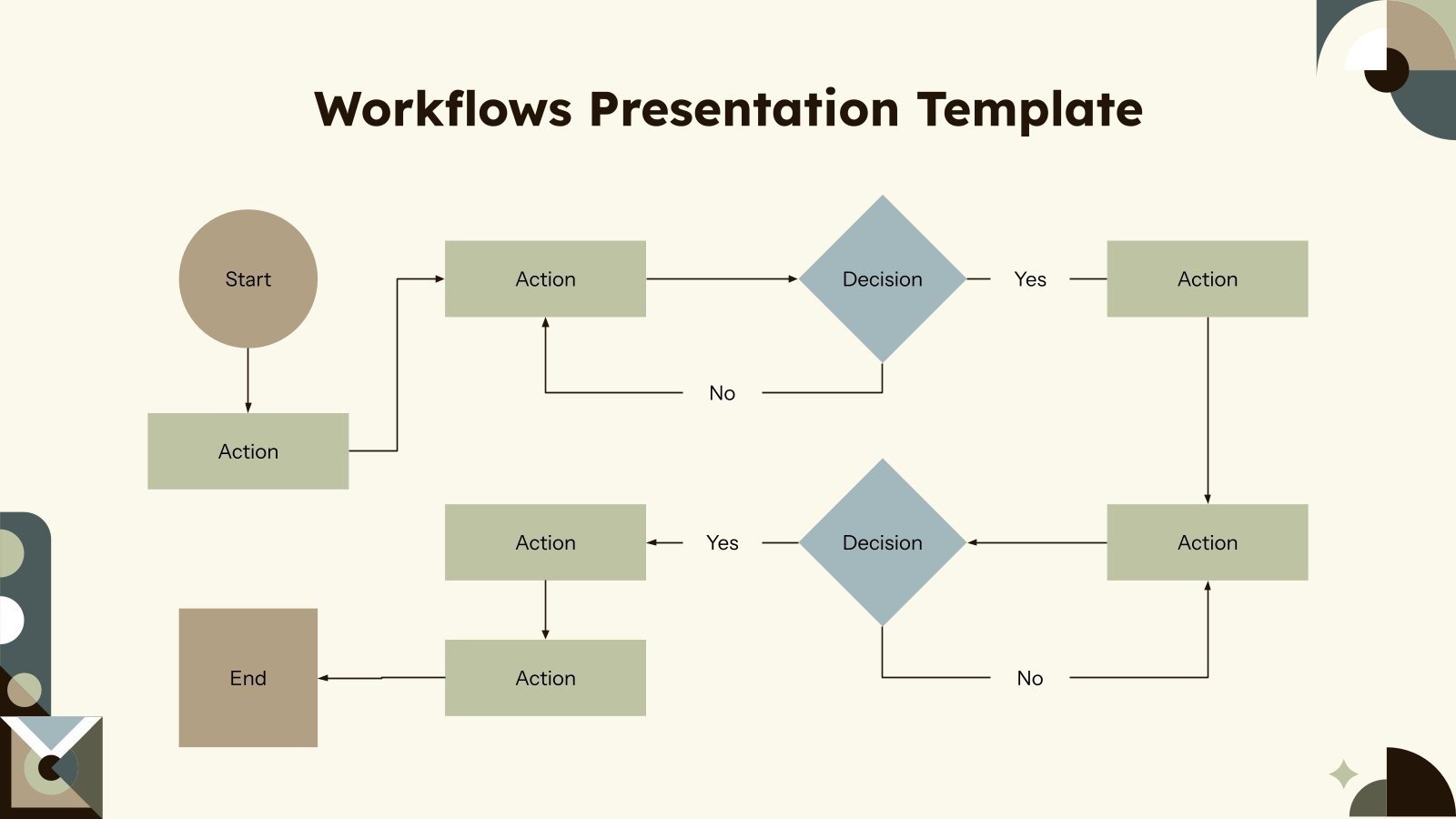 Workflows Presentation Template

Start

Action

Action

Decision

Yes

Action

No

Action

Decision

Yes

Action

No

Action

End